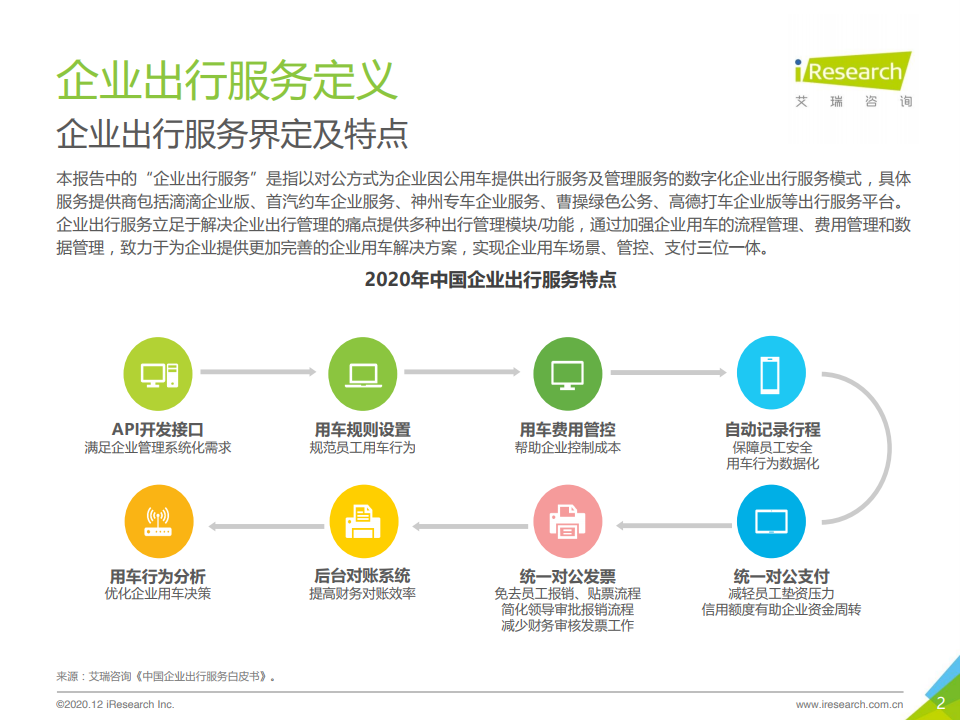 企业出行服务定义

iResearch
艾瑞咨询

企业出行服务界定及特点

本报告中的“企业出行服务”是指以对公方式为企业因公用车提供出行服务及管理服务的数字化企业出行服务模式，具体服务提供商包括滴滴企业版、首汽约车企业服务、神州专车企业服务、曹操绿色公务、高德打车企业版等出行服务平台。企业出行服务立足于解决企业出行管理的痛点提供多种出行管理模块/功能，通过加强企业用车的流程管理、费用管理和数据管理，致力于为企业提供更加完善的企业用车解决方案，实现企业用车场景、管控、支付三位一体。

2020年中国企业出行服务特点

API开发接口
满足企业管理系统化需求

用车规则设置
规范员工用车行为

用车费用管控
帮助企业控制成本

自动记录行程
保障员工安全
用车行为数据化

统一对公支付
减轻员工垫资压力
信用额度有助企业资金周转

统一对公发票
免去员工报销、贴票流程
简化领导审批报销流程
减少财务审核发票工作

后台对账系统
提高财务对账效率

用车行为分析
优化企业用车决策

来源：艾瑞咨询《中国企业出行服务白皮书》。

©2020.12 iResearch Inc.

www.iresearch.com.cn

2